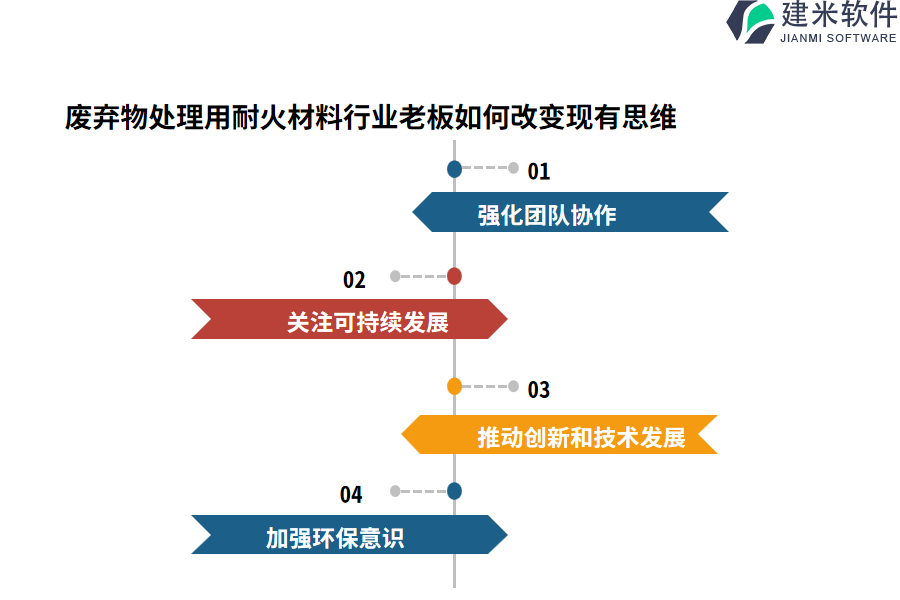 建米软件
JIANMI SOFTWARE

废弃物处理用耐火材料行业老板如何改变现有思维

01

强化团队协作

02

关注可持续发展

03

推动创新和技术发展

04

加强环保意识